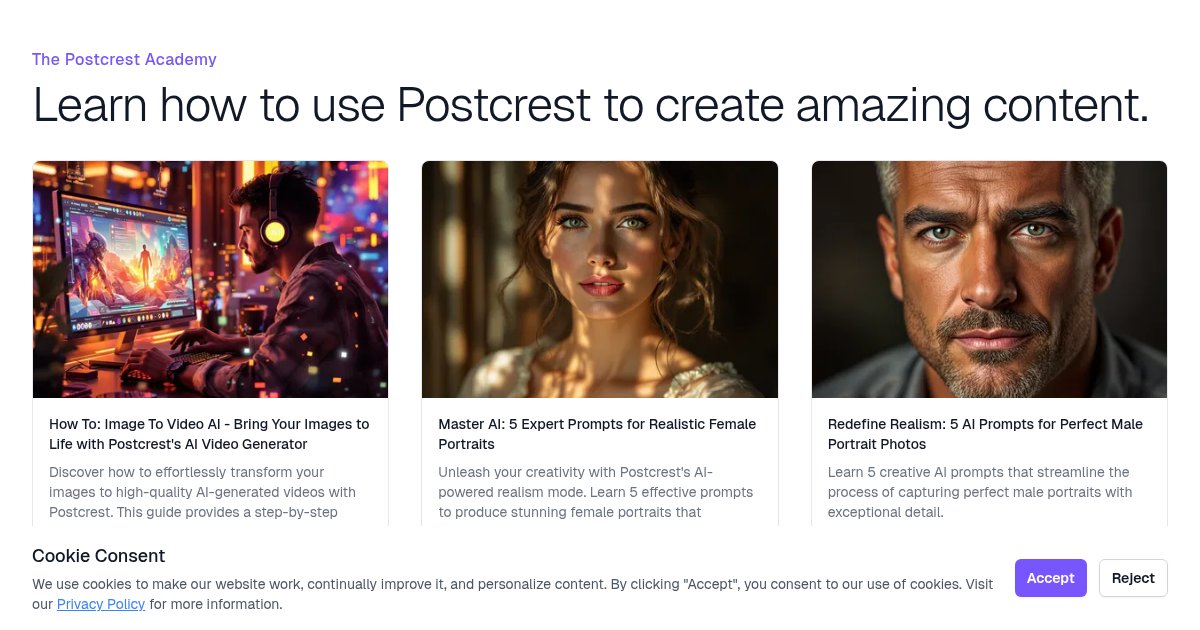 The Postcrest Academy

Learn how to use Postcrest to create amazing content.

How To: Image To Video AI - Bring Your Images to Life with Postcrest's AI Video Generator

Discover how to effortlessly transform your images to high-quality AI-generated videos with Postcrest. This guide provides a step-by-step

Master AI: 5 Expert Prompts for Realistic Female Portraits

Unleash your creativity with Postcrest's AI-powered realism mode. Learn 5 effective prompts to produce stunning female portraits that

Redefine Realism: 5 AI Prompts for Perfect Male Portrait Photos

Learn 5 creative AI prompts that streamline the process of capturing perfect male portraits with exceptional detail.

Cookie Consent

We use cookies to make our website work, continually improve it, and personalize content. By clicking "Accept", you consent to our use of cookies. Visit our Privacy Policy for more information.

Accept

Reject